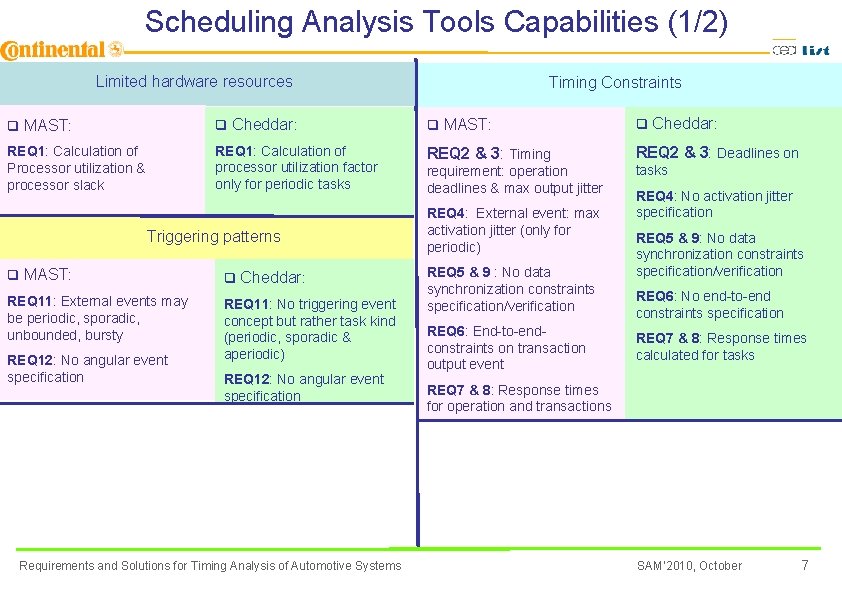 Scheduling Analysis Tools Capabilities (1/2)

Continental

cea list

Limited hardware resources

❑ MAST:

REQ1: Calculation of Processor utilization & processor slack

❑ Cheddar:

REQ1: Calculation of processor utilization factor only for periodic tasks

Triggering patterns

❑ MAST:

REQ11: External events may be periodic, sporadic, unbounded, bursty

REQ12: No angular event specification

❑ Cheddar:

REQ11: No triggering event concept but rather task kind (periodic, sporadic & aperiodic)

REQ12: No angular event specification

Timing Constraints

❑ MAST:

REQ2 & 3: Timing requirement: operation deadlines & max output jitter

REQ4: External event: max activation jitter (only for periodic)

REQ5 & 9 : No data synchronization constraints specification/verification

REQ6: End-to-end-constraints on transaction output event

REQ7 & 8: Response times for operation and transactions

❑ Cheddar:

REQ2 & 3: Deadlines on tasks

REQ4: No activation jitter specification

REQ5 & 9: No data synchronization constraints specification/verification

REQ6: No end-to-end constraints specification

REQ7 & 8: Response times calculated for tasks

Requirements and Solutions for Timing Analysis of Automotive Systems

SAM'2010, October

7